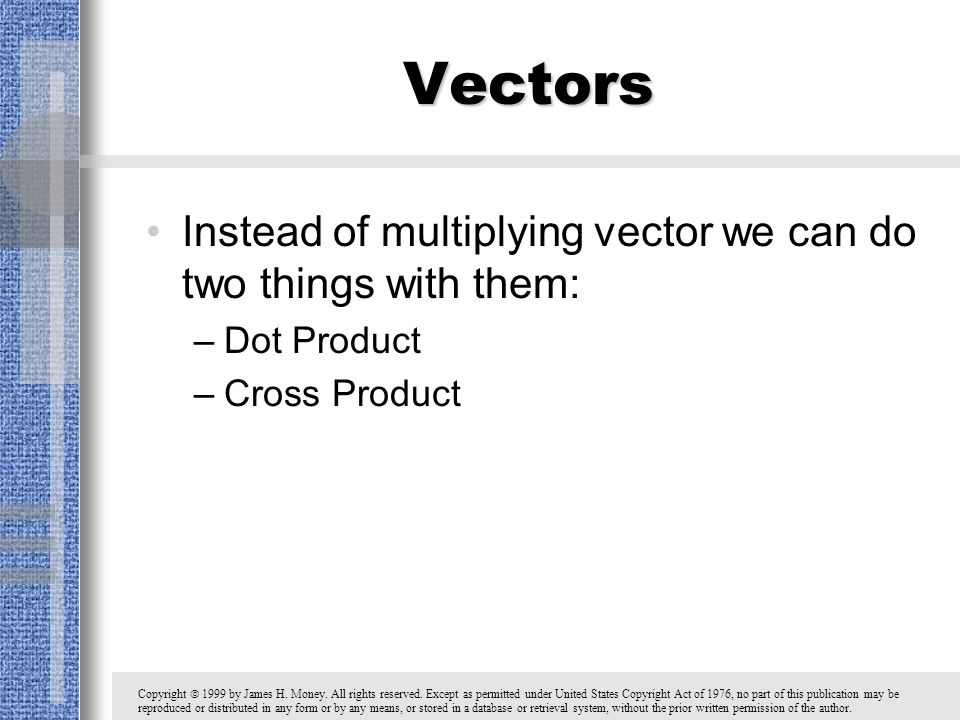 Vectors

• Instead of multiplying vector we can do two things with them:

– Dot Product

– Cross Product

Copyright © 1999 by James H. Money. All rights reserved. Except as permitted under United States Copyright Act of 1976, no part of this publication may be reproduced or distributed in any form or by any means, or stored in a database or retrieval system, without the prior written permission of the author.